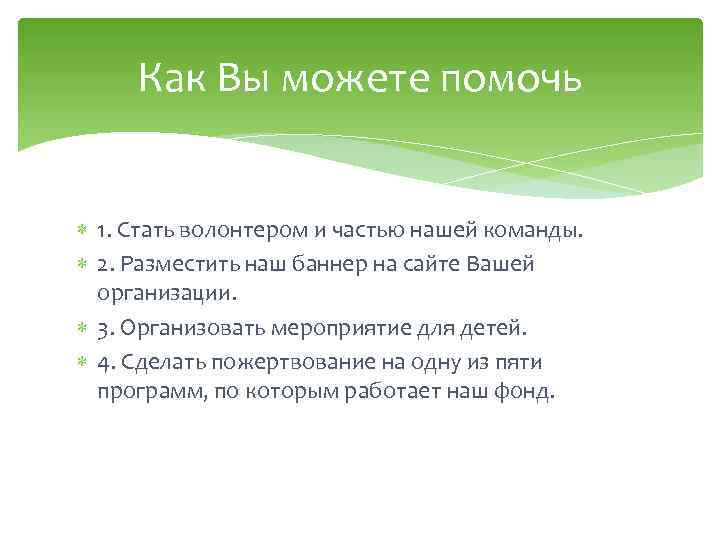 Как Вы можете помочь

1. Стать волонтером и частью нашей команды.
2. Разместить наш баннер на сайте Вашей организации.
3. Организовать мероприятие для детей.
4. Сделать пожертвование на одну из пяти программ, по которым работает наш фонд.